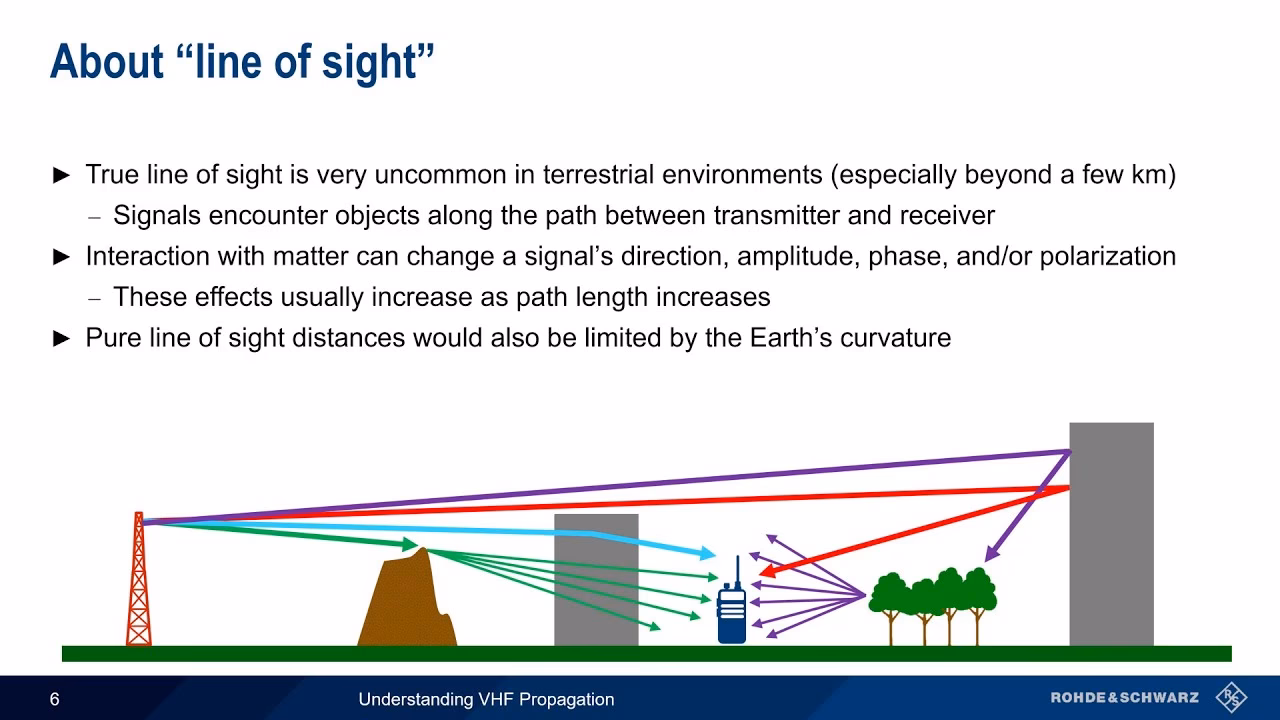 About “line of sight”

► True line of sight is very uncommon in terrestrial environments (especially beyond a few km)
– Signals encounter objects along the path between transmitter and receiver
► Interaction with matter can change a signal’s direction, amplitude, phase, and/or polarization
– These effects usually increase as path length increases
► Pure line of sight distances would also be limited by the Earth’s curvature

6 Understanding VHF Propagation ROHDE&SCHWARZ